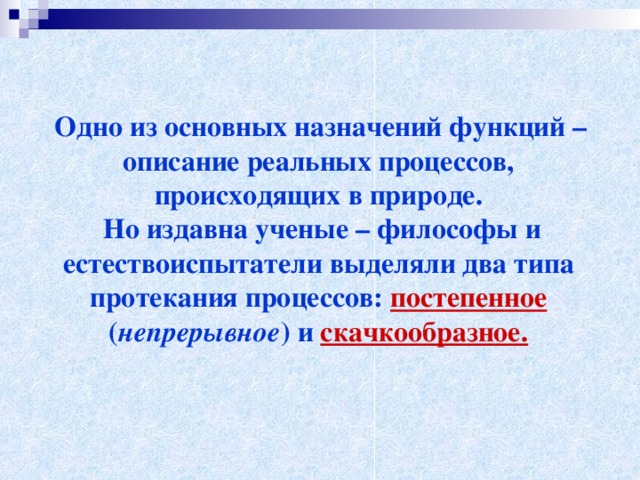 Одно из основных назначений функций – описание реальных процессов, происходящих в природе.
Но издавна ученые – философы и естествоиспытатели выделяли два типа протекания процессов: постепенное (непрерывное) и скачкообразное.